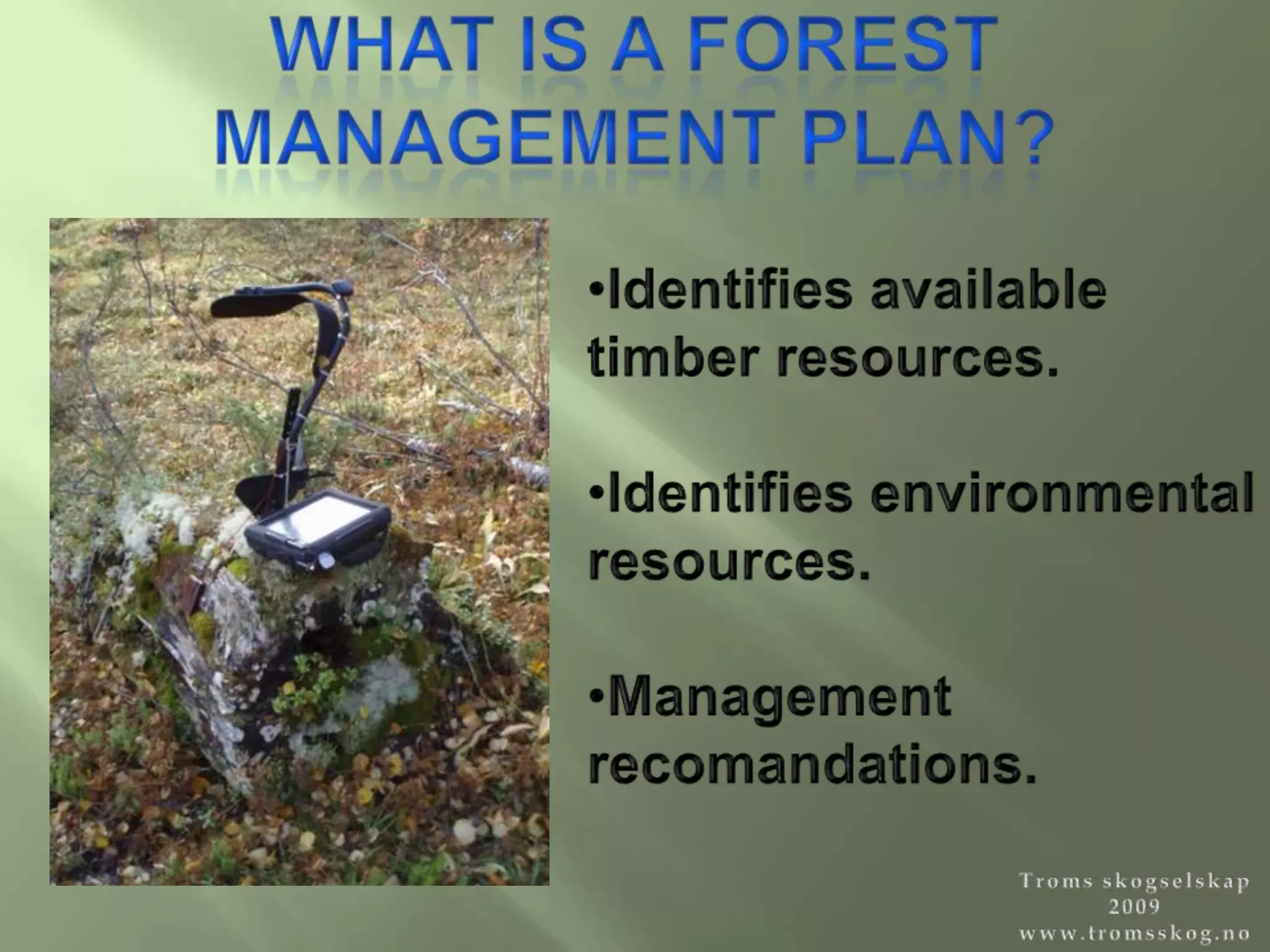 WHAT IS A FOREST MANAGEMENT PLAN?

•Identifies available timber resources.

•Identifies environmental resources.

•Management recomandations.

Troms skogselskap
2009
www.tromsskog.no